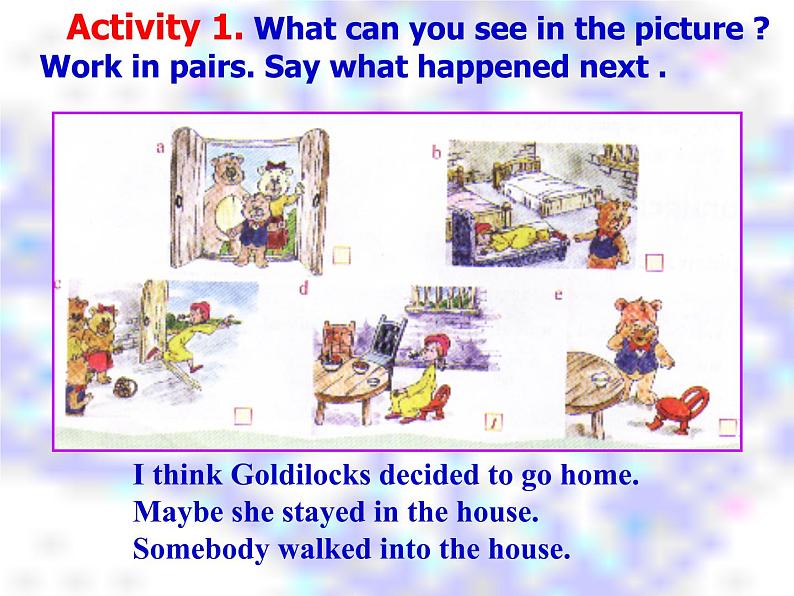 Activity 1. What can you see in the picture ? Work in pairs. Say what happened next .

a
b
c
d
1
e

I think Goldilocks decided to go home.
Maybe she stayed in the house.
Somebody walked into the house.